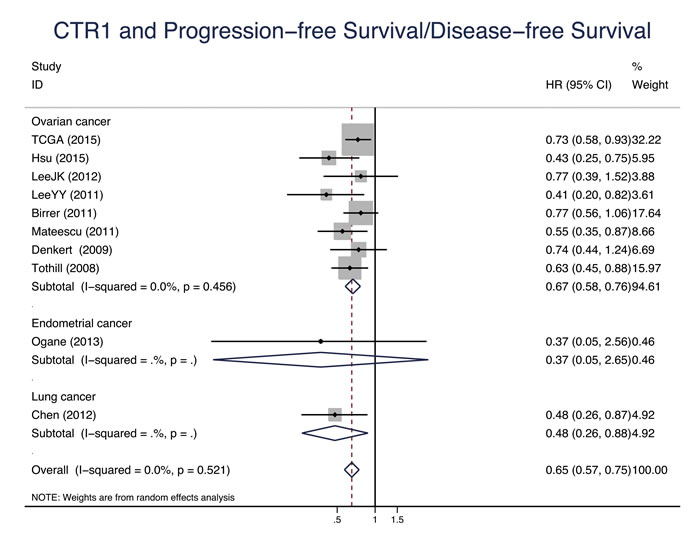 CTR1 and Progression–free Survival/Disease–free Survival

| Study ID | HR (95% CI) | % Weight |
|---|---|---|
| Ovarian cancer | | |
| TCGA (2015) | 0.73 (0.58, 0.93) | 32.22 |
| Hsu (2015) | 0.43 (0.25, 0.75) | 5.95 |
| LeeJK (2012) | 0.77 (0.39, 1.52) | 3.88 |
| LeeYY (2011) | 0.41 (0.20, 0.82) | 3.61 |
| Birrer (2011) | 0.77 (0.56, 1.06) | 17.64 |
| Mateescu (2011) | 0.55 (0.35, 0.87) | 8.66 |
| Denkert (2009) | 0.74 (0.44, 1.24) | 6.69 |
| Tothill (2008) | 0.63 (0.45, 0.88) | 15.97 |
| Subtotal (I–squared = 0.0%, p = 0.456) | 0.67 (0.58, 0.76) | 94.61 |
| . | | |
| Endometrial cancer | | |
| Ogane (2013) | 0.37 (0.05, 2.56) | 0.46 |
| Subtotal (I–squared = .%, p = .) | 0.37 (0.05, 2.65) | 0.46 |
| . | | |
| Lung cancer | | |
| Chen (2012) | 0.48 (0.26, 0.87) | 4.92 |
| Subtotal (I–squared = .%, p = .) | 0.48 (0.26, 0.88) | 4.92 |
| . | | |
| Overall (I–squared = 0.0%, p = 0.521) | 0.65 (0.57, 0.75) | 100.00 |

NOTE: Weights are from random effects analysis

.5 1 1.5